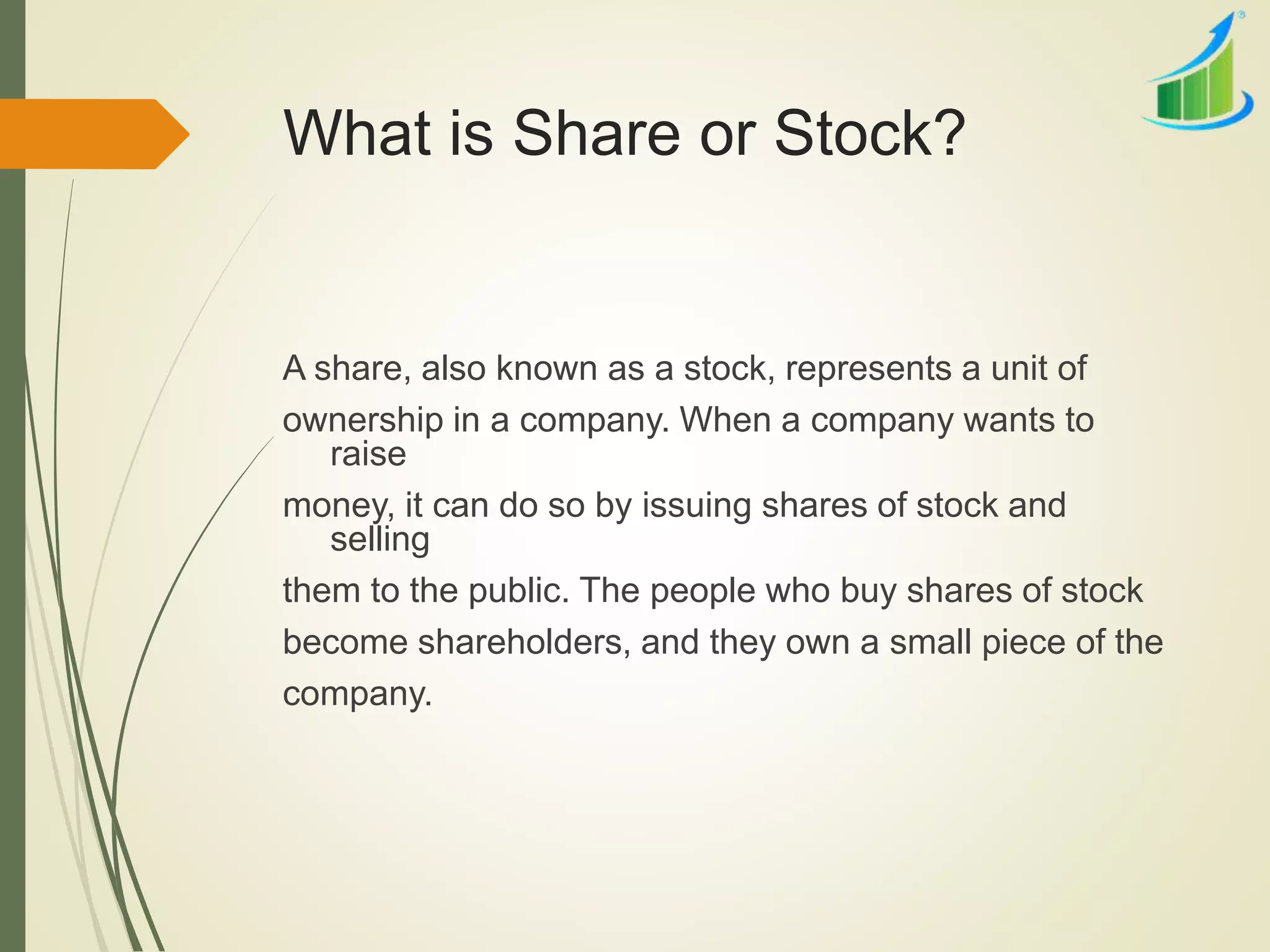 What is Share or Stock?

A share, also known as a stock, represents a unit of ownership in a company. When a company wants to raise money, it can do so by issuing shares of stock and selling them to the public. The people who buy shares of stock become shareholders, and they own a small piece of the company.